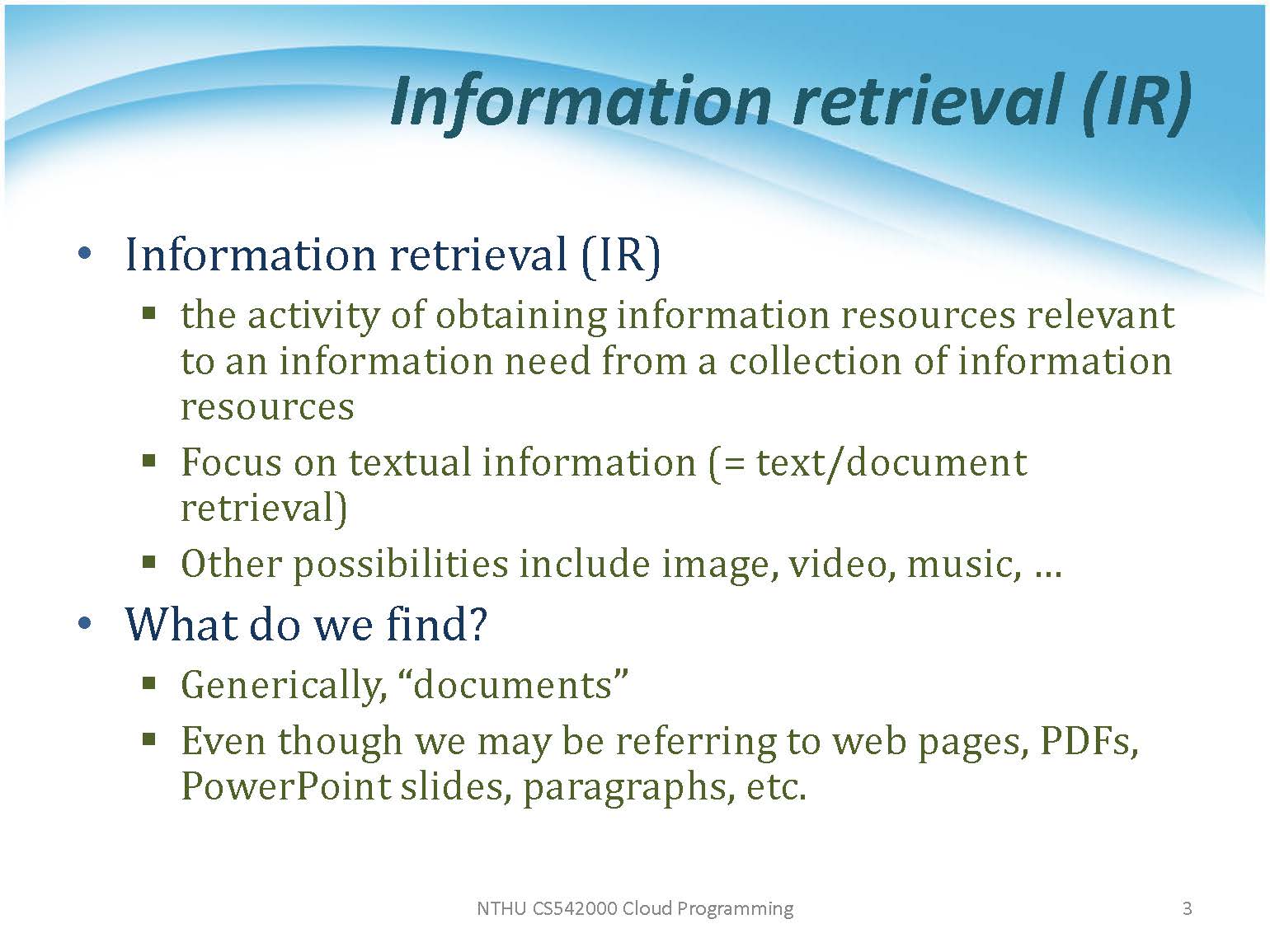 Information retrieval (IR)

• Information retrieval (IR)
▪ the activity of obtaining information resources relevant to an information need from a collection of information resources
▪ Focus on textual information (= text/document retrieval)
▪ Other possibilities include image, video, music, …

• What do we find?
▪ Generically, “documents”
▪ Even though we may be referring to web pages, PDFs, PowerPoint slides, paragraphs, etc.

NTHU CS542000 Cloud Programming

3